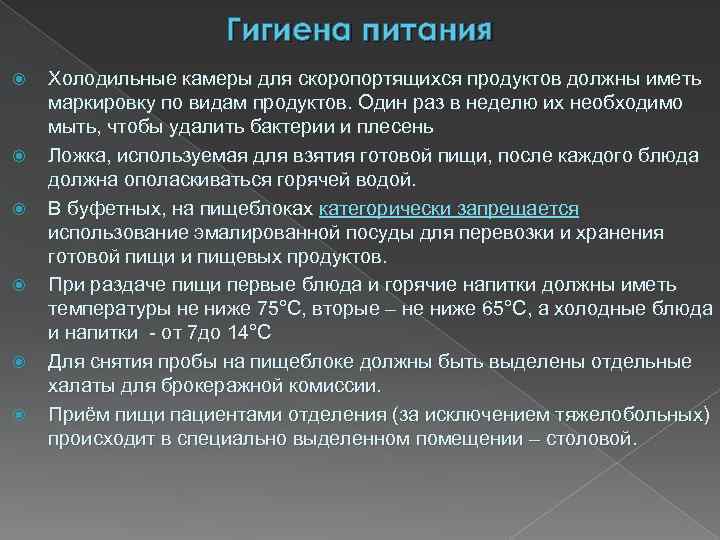 Гигиена питания

Холодильные камеры для скоропортящихся продуктов должны иметь маркировку по видам продуктов. Один раз в неделю их необходимо мыть, чтобы удалить бактерии и плесень

Ложка, используемая для взятия готовой пищи, после каждого блюда должна ополаскиваться горячей водой.

В буфетных, на пищеблоках категорически запрещается использование эмалированной посуды для перевозки и хранения готовой пищи и пищевых продуктов.

При раздаче пищи первые блюда и горячие напитки должны иметь температуры не ниже 75°С, вторые – не ниже 65°С, а холодные блюда и напитки - от 7до 14°С

Для снятия пробы на пищеблоке должны быть выделены отдельные халаты для брокеражной комиссии.

Приём пищи пациентами отделения (за исключением тяжелобольных) происходит в специально выделенном помещении – столовой.